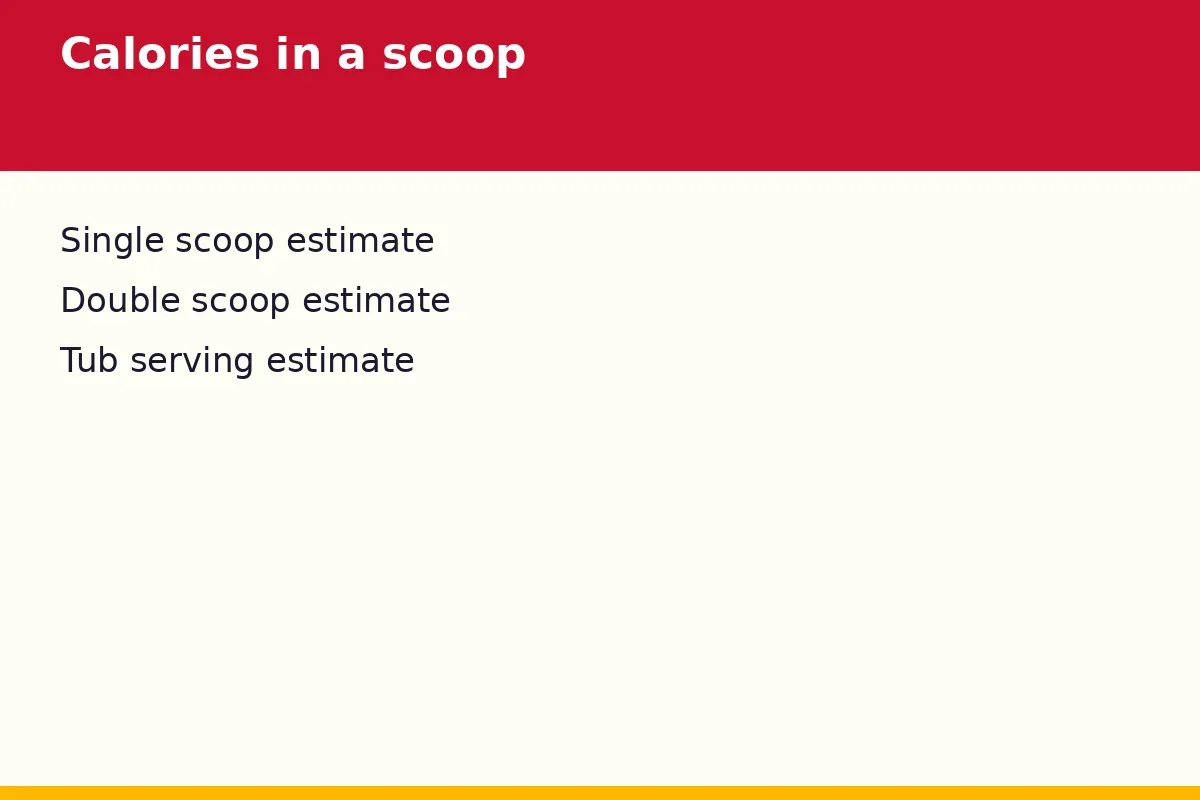 Calories in a scoop

Single scoop estimate
Double scoop estimate
Tub serving estimate